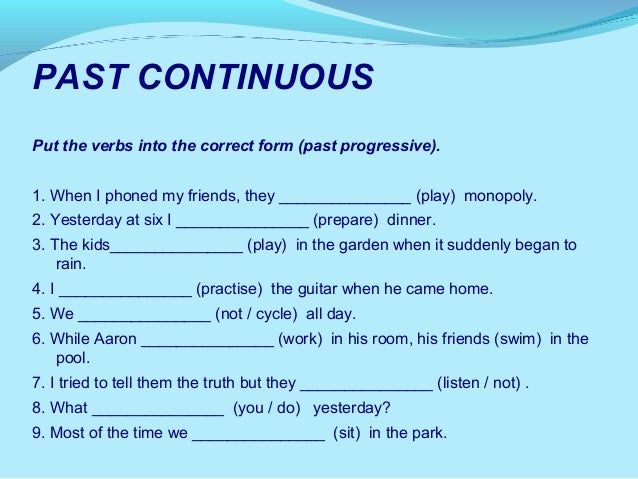 PAST CONTINUOUS

Put the verbs into the correct form (past progressive).

1. When I phoned my friends, they _______________ (play) monopoly.
2. Yesterday at six I _______________ (prepare) dinner.
3. The kids_______________ (play) in the garden when it suddenly began to rain.
4. I _______________ (practise) the guitar when he came home.
5. We _______________ (not / cycle) all day.
6. While Aaron _______________ (work) in his room, his friends (swim) in the pool.
7. I tried to tell them the truth but they _______________ (listen / not) .
8. What _______________ (you / do) yesterday?
9. Most of the time we _______________ (sit) in the park.